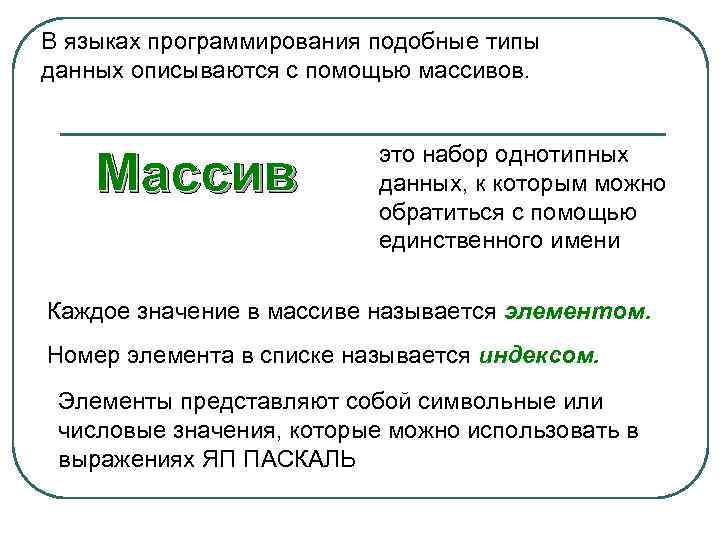 В языках программирования подобные типы данных описываются с помощью массивов.

Массив

это набор однотипных данных, к которым можно обратиться с помощью единственного имени

Каждое значение в массиве называется элементом.

Номер элемента в списке называется индексом.

Элементы представляют собой символьные или числовые значения, которые можно использовать в выражениях ЯП ПАСКАЛЬ